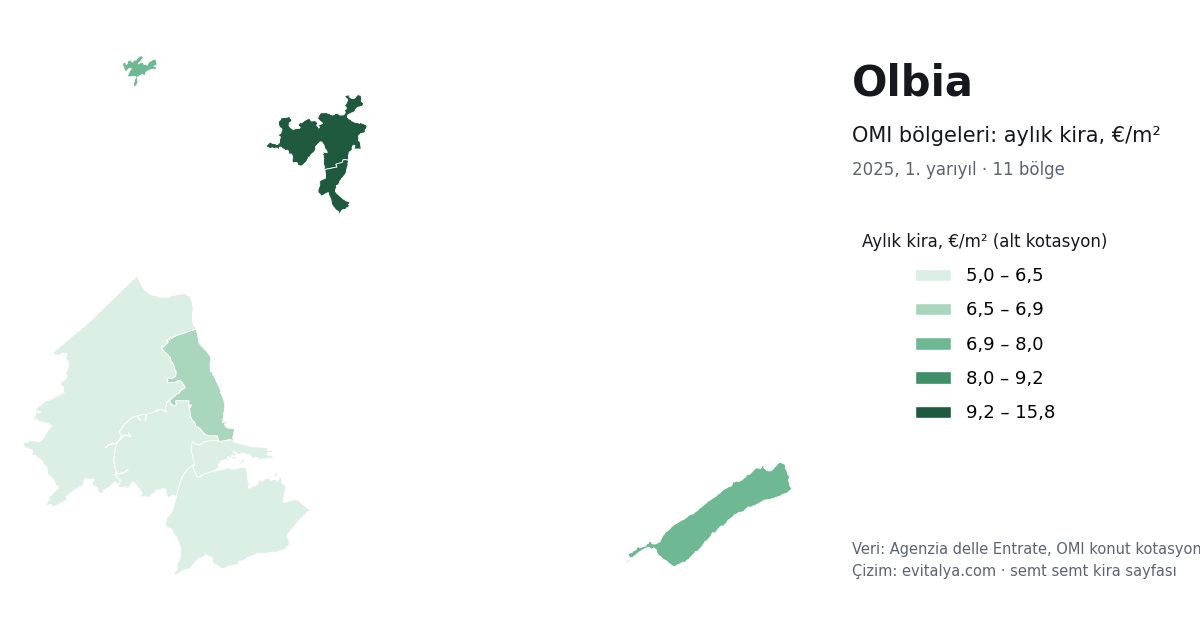 Olbia

OMI bölgeleri: aylık kira, €/m²

2025, 1. yarıyıl · 11 bölge

Aylık kira, €/m² (alt kotasyon)

5,0 – 6,5
6,5 – 6,9
6,9 – 8,0
8,0 – 9,2
9,2 – 15,8

Veri: Agenzia delle Entrate, OMI konut kotasyon
Çizim: evitalya.com · semt semt kira sayfası